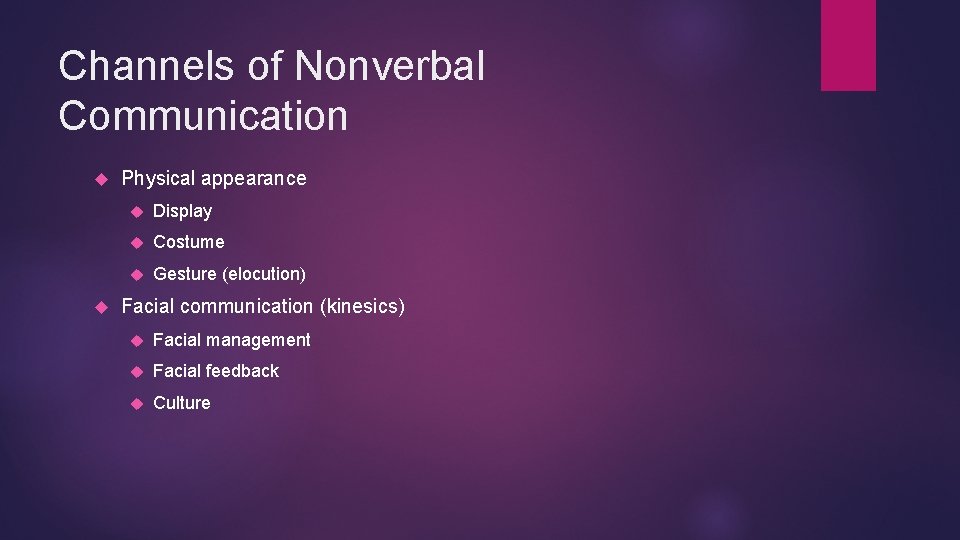 Channels of Nonverbal Communication

Physical appearance

Display

Costume

Gesture (elocution)

Facial communication (kinesics)

Facial management

Facial feedback

Culture